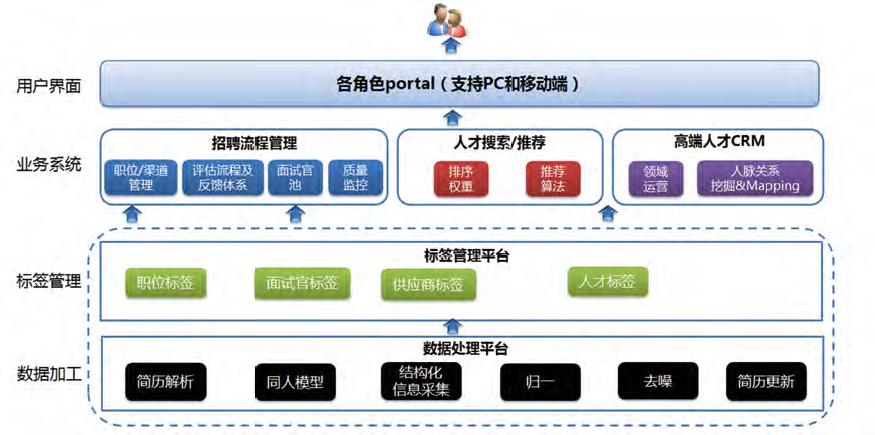 用户界面

各角色portal（支持PC和移动端）

业务系统

招聘流程管理

职位/渠道管理

评估流程及反馈体系

面试官池

质量监控

人才搜索/推荐

排序权重

推荐算法

高端人才CRM

领域运营

人脉关系挖掘&Mapping

标签管理

标签管理平台

职位标签

面试官标签

供应商标签

人才标签

数据加工

数据处理平台

简历解析

同人模型

结构化信息采集

归一

去噪

简历更新